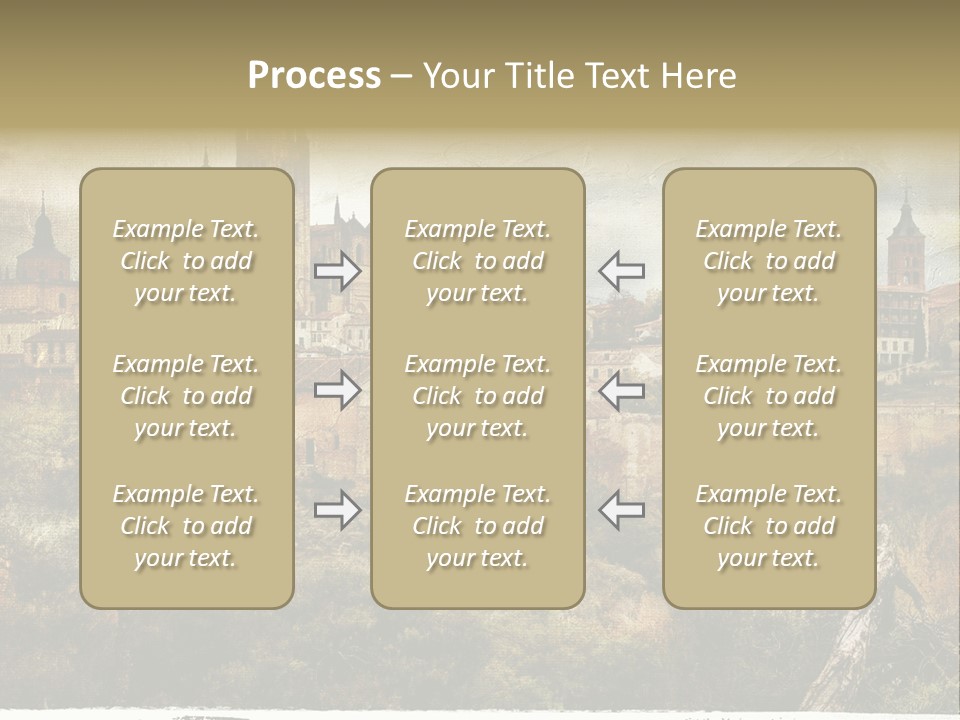 Process – Your Title Text Here

Example Text. Click to add your text.

Example Text. Click to add your text.

Example Text. Click to add your text.

Example Text. Click to add your text.

Example Text. Click to add your text.

Example Text. Click to add your text.

Example Text. Click to add your text.

Example Text. Click to add your text.

Example Text. Click to add your text.